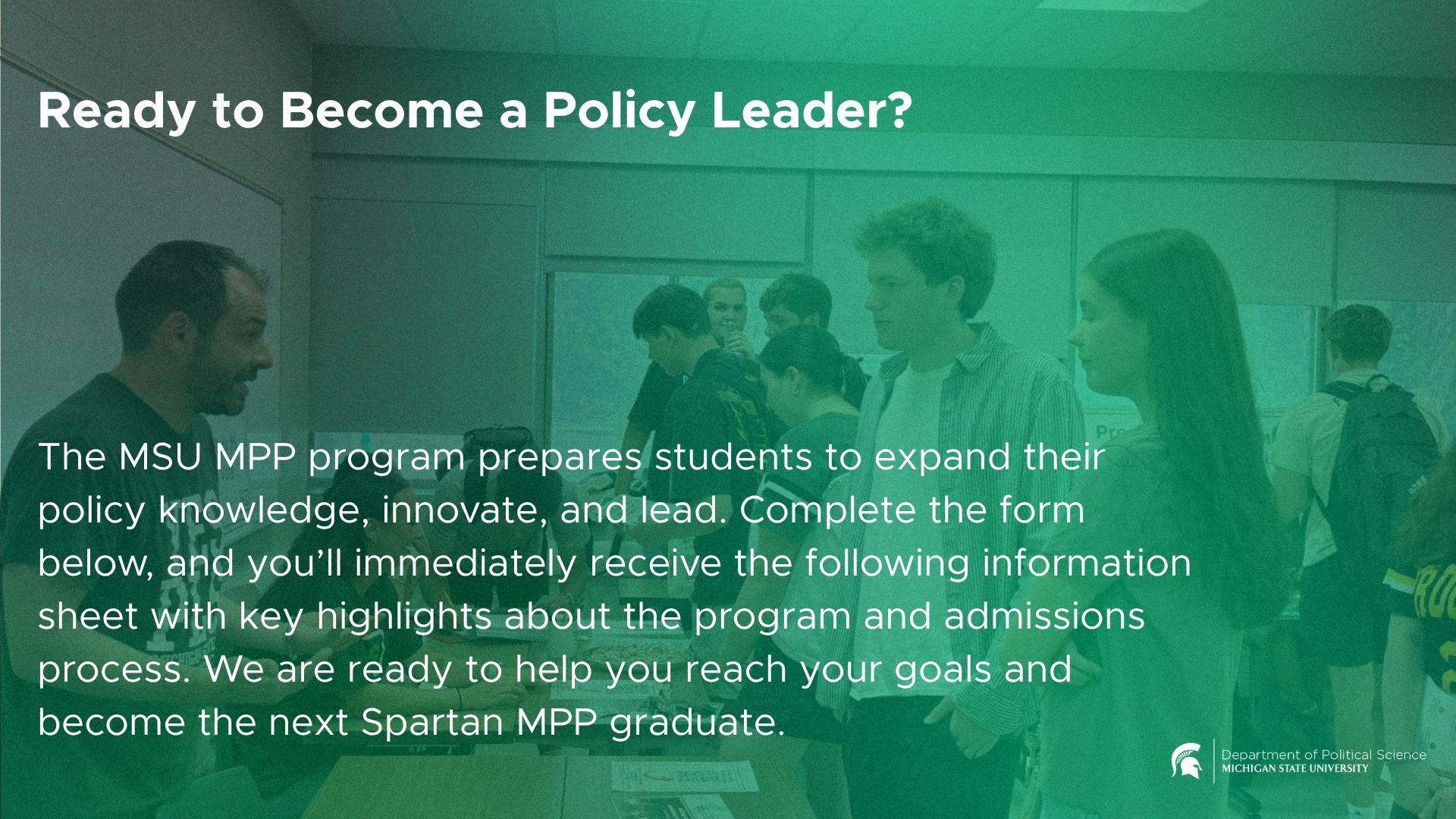 Ready to Become a Policy Leader?

The MSU MPP program prepares students to expand their policy knowledge, innovate, and lead. Complete the form below, and you'll immediately receive the following information sheet with key highlights about the program and admissions process. We are ready to help you reach your goals and become the next Spartan MPP graduate.

Department of Political Science
MICHIGAN STATE UNIVERSITY